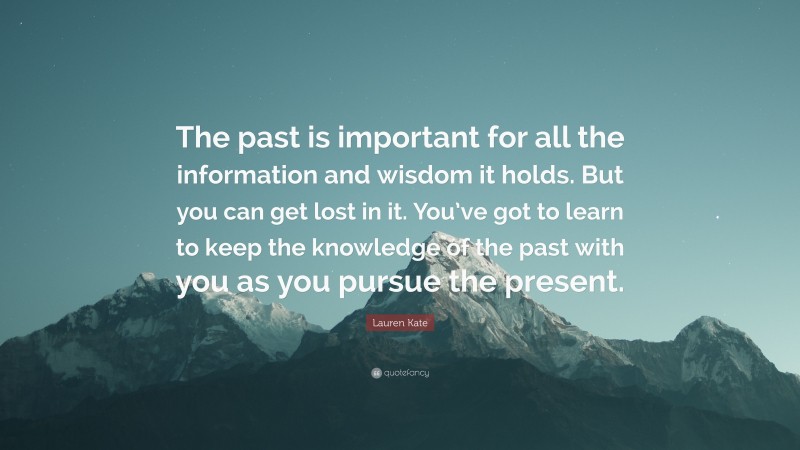 The past is important for all the information and wisdom it holds. But you can get lost in it. You've got to learn to keep the knowledge of the past with you as you pursue the present.

Lauren Kate

quotefancy